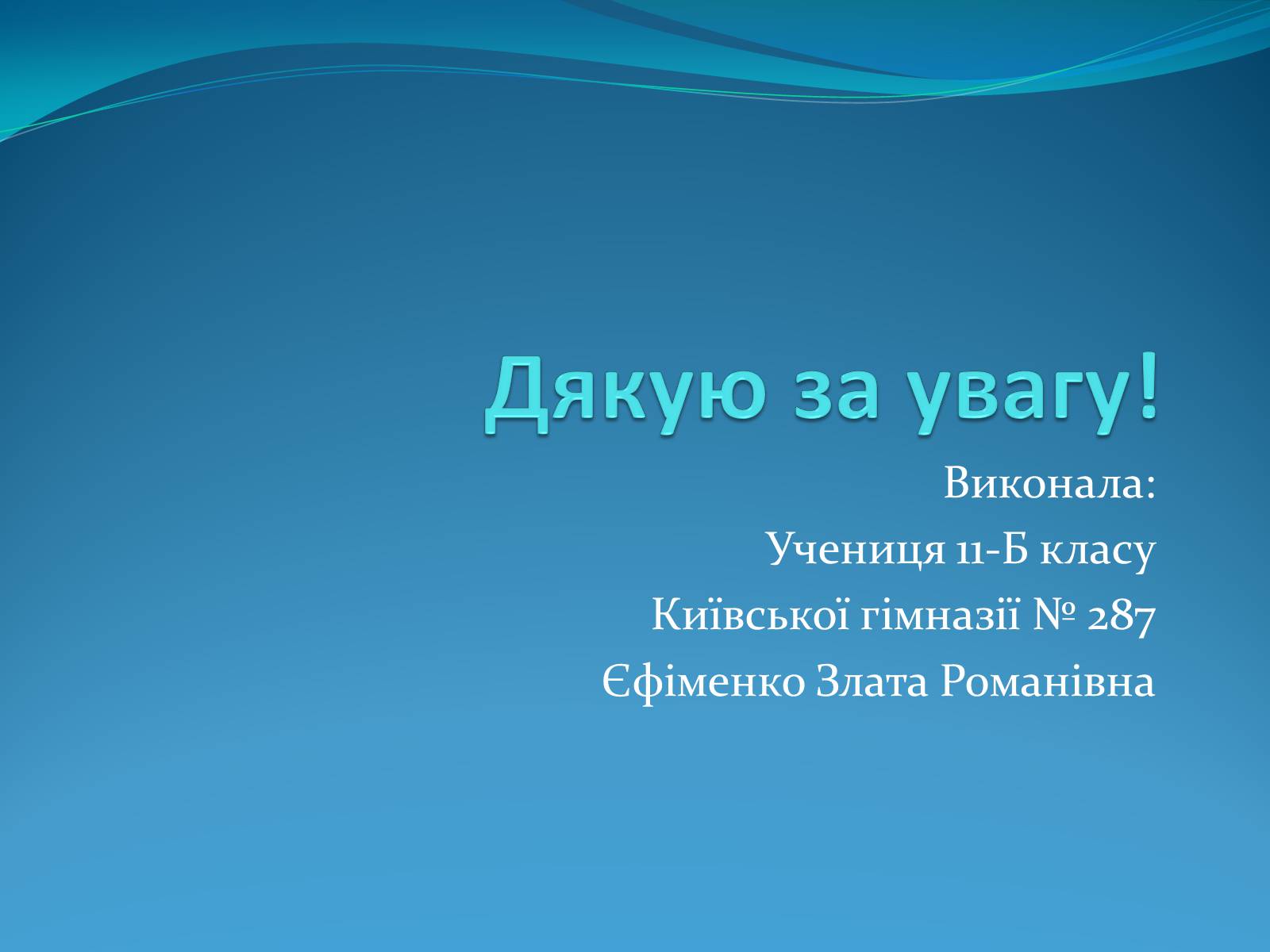 Дякую за увагу!

Виконала:
Учениця 11-Б класу
Київської гімназії № 287
Єфіменко Злата Романівна